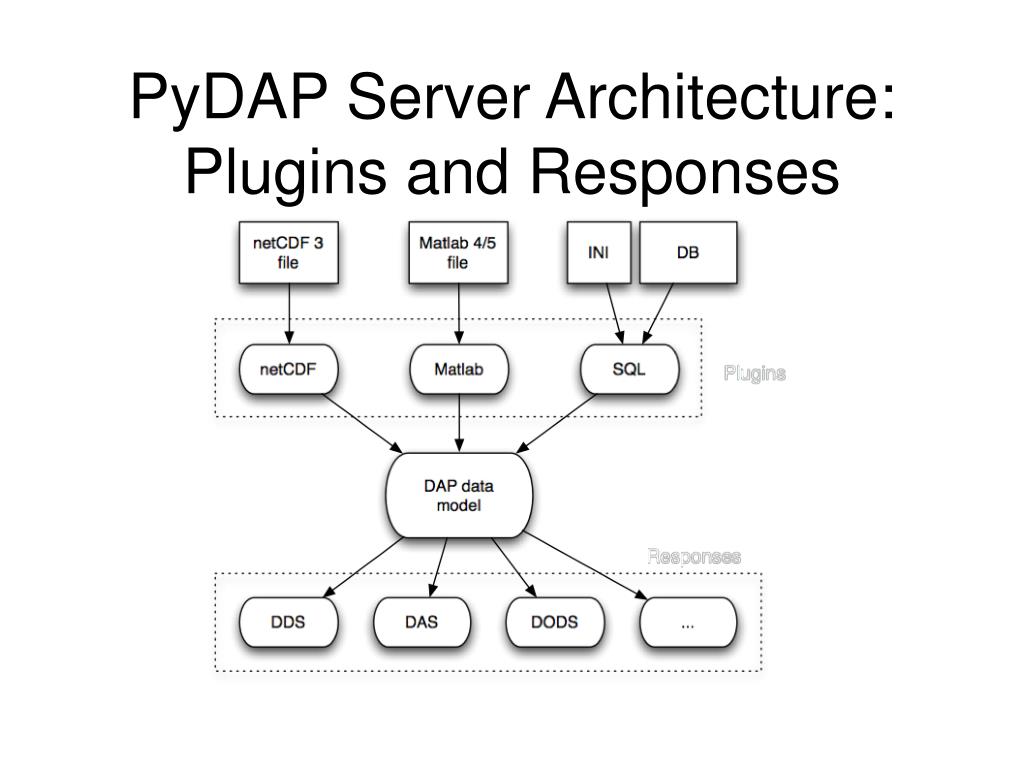 PyDAP Server Architecture: Plugins and Responses

netCDF 3 file

Matlab 4/5 file

INI

DB

netCDF

Matlab

SQL

Plugins

DAP data model

Responses

DDS

DAS

DODS

...